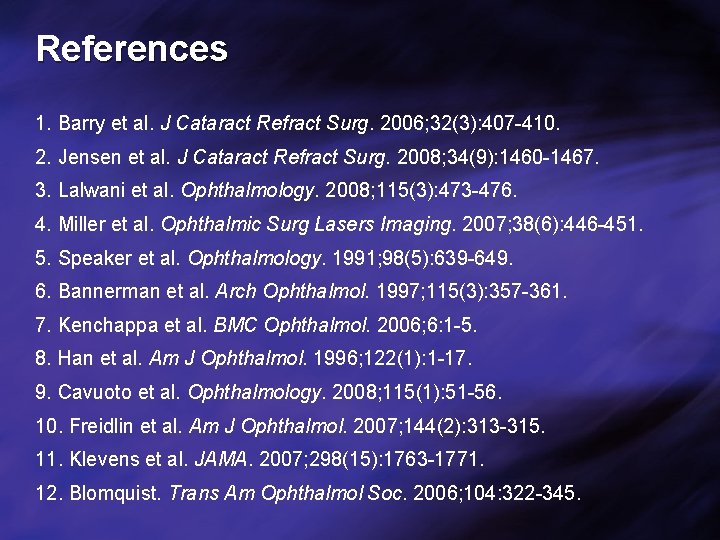 References

1. Barry et al. J Cataract Refract Surg. 2006;32(3):407-410.

2. Jensen et al. J Cataract Refract Surg. 2008;34(9):1460-1467.

3. Lalwani et al. Ophthalmology. 2008;115(3):473-476.

4. Miller et al. Ophthalmic Surg Lasers Imaging. 2007;38(6):446-451.

5. Speaker et al. Ophthalmology. 1991;98(5):639-649.

6. Bannerman et al. Arch Ophthalmol. 1997;115(3):357-361.

7. Kenchappa et al. BMC Ophthalmol. 2006;6:1-5.

8. Han et al. Am J Ophthalmol. 1996;122(1):1-17.

9. Cavuoto et al. Ophthalmology. 2008;115(1):51-56.

10. Freidlin et al. Am J Ophthalmol. 2007;144(2):313-315.

11. Klevens et al. JAMA. 2007;298(15):1763-1771.

12. Blomquist. Trans Am Ophthalmol Soc. 2006;104:322-345.